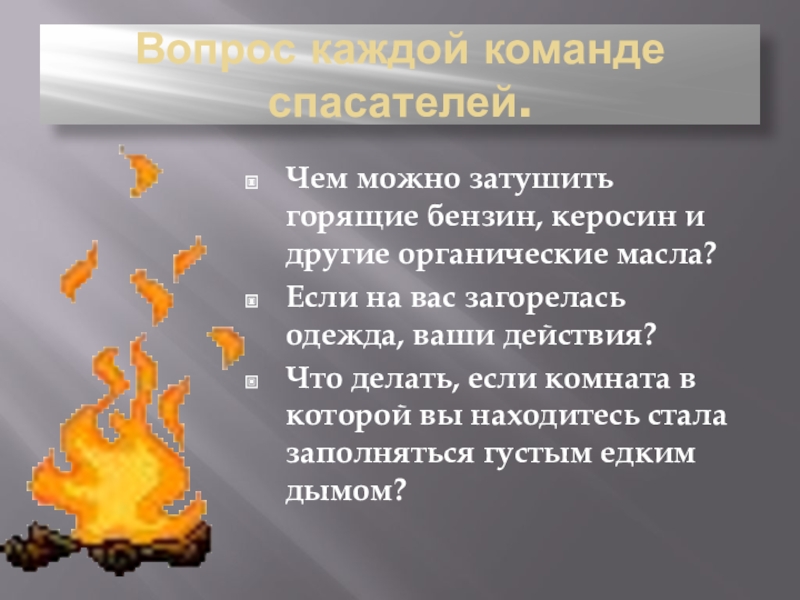 Вопрос каждой команде спасателей.

Чем можно затушить горящие бензин, керосин и другие органические масла?

Если на вас загорелась одежда, ваши действия?

Что делать, если комната в которой вы находитесь стала заполняться густым едким дымом?